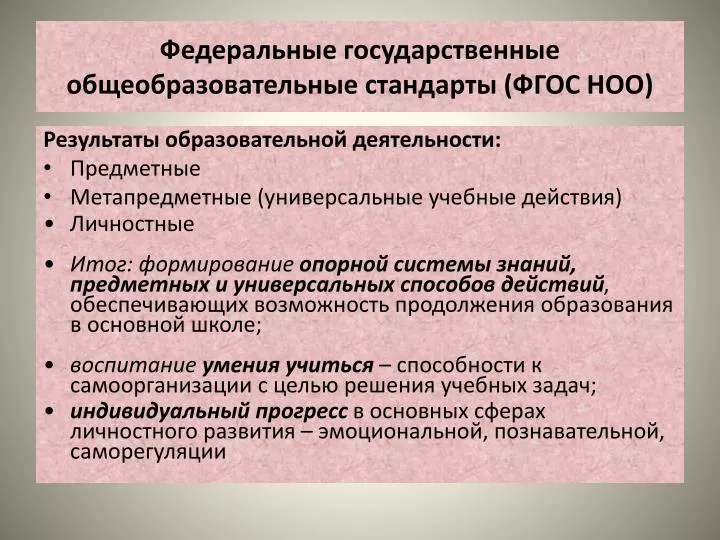 Федеральные государственные общеобразовательные стандарты (ФГОС НОО)

Результаты образовательной деятельности:
• Предметные
• Метапредметные (универсальные учебные действия)
• Личностные

• Итог: формирование опорной системы знаний, предметных и универсальных способов действий, обеспечивающих возможность продолжения образования в основной школе;

• воспитание умения учиться – способности к самоорганизации с целью решения учебных задач;
• индивидуальный прогресс в основных сферах личностного развития – эмоциональной, познавательной, саморегуляции